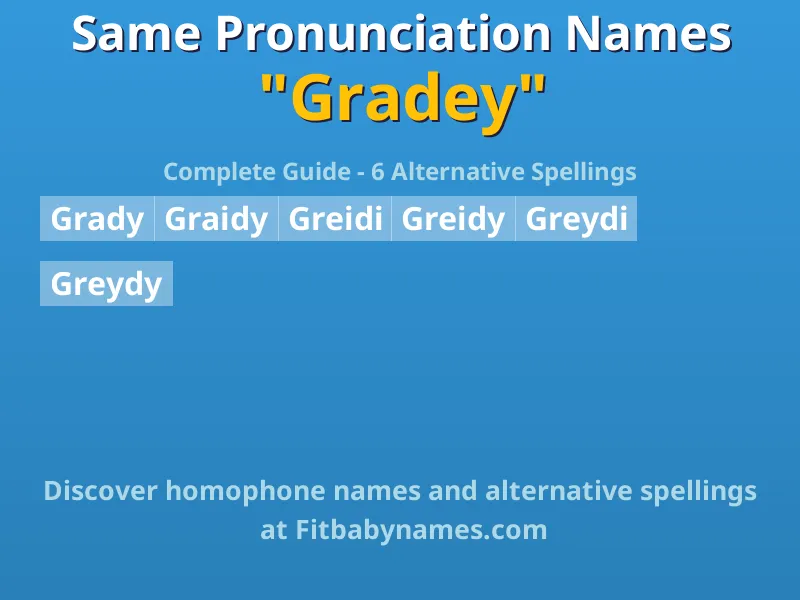 Same Pronunciation Names
"Gradey"

Complete Guide - 6 Alternative Spellings

Grady Graidy Greidi Greidy Greydi

Greydy

Discover homophone names and alternative spellings at Fitbabynames.com